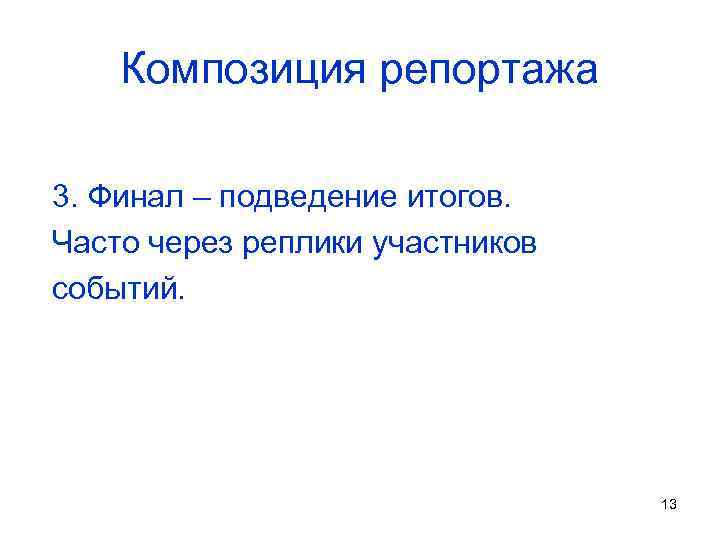 Композиция репортажа

3. Финал – подведение итогов. Часто через реплики участников событий.

13